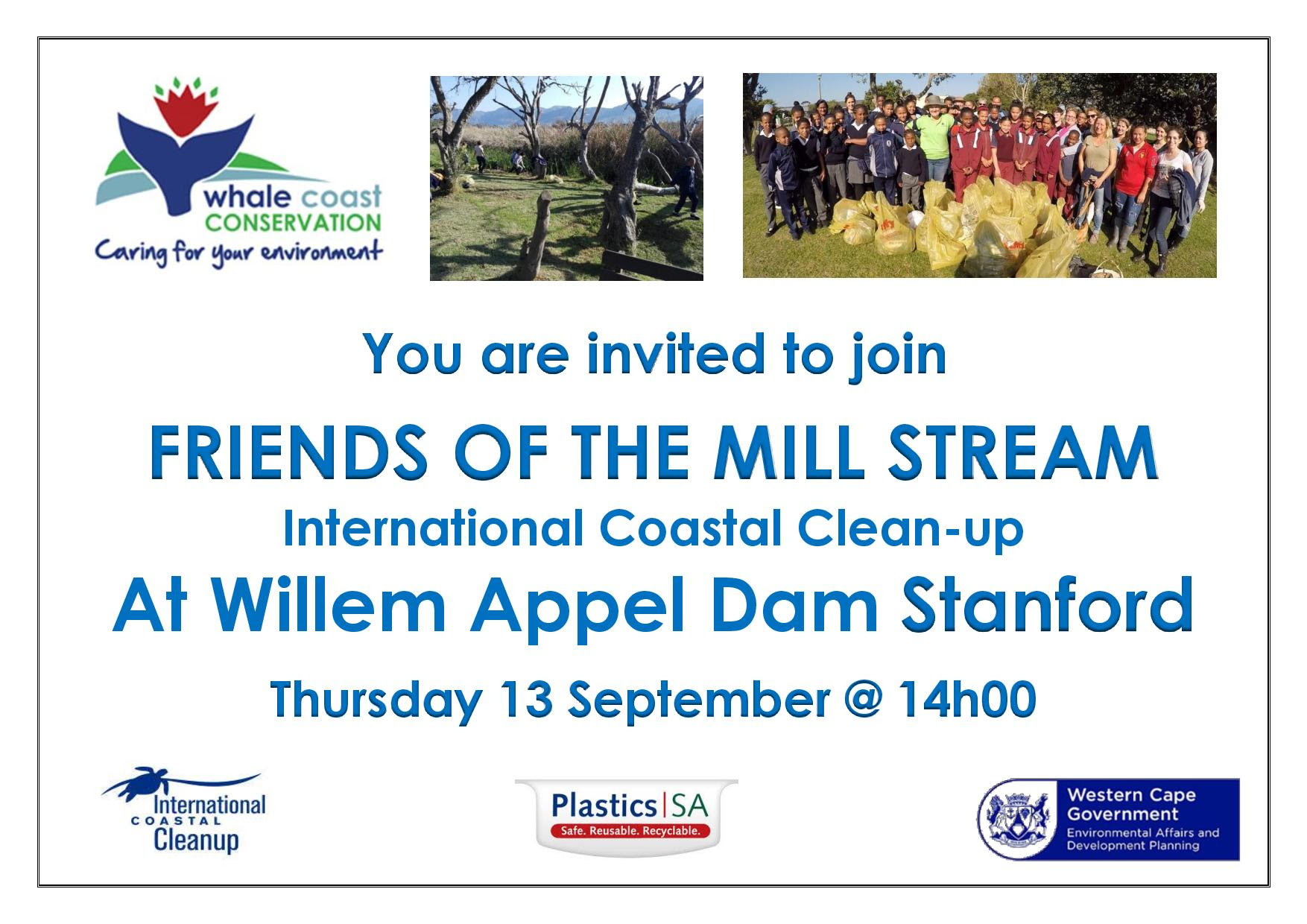 whale coast
CONSERVATION
Caring for your environment

You are invited to join

FRIENDS OF THE MILL STREAM

International Coastal Clean-up

At Willem Appel Dam Stanford

Thursday 13 September @ 14h00

International
COASTAL
Cleanup

Plastics|SA
Safe. Reusable. Recyclable.

Western Cape
Government
Environmental Affairs and
Development Planning